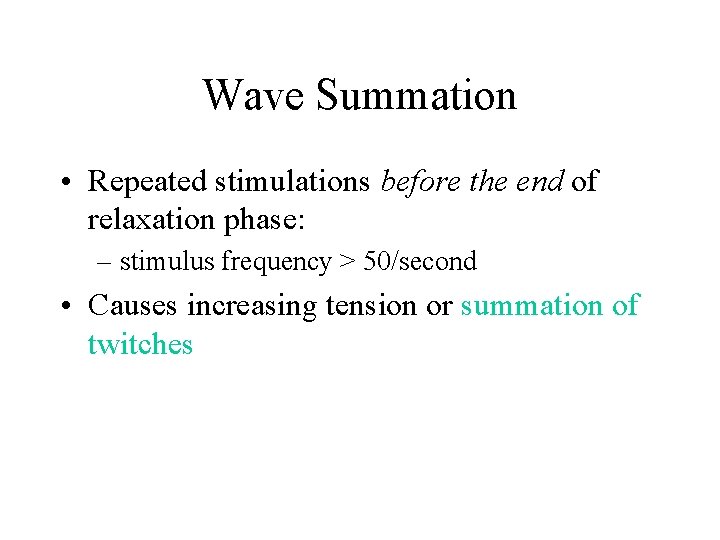 Wave Summation

• Repeated stimulations before the end of relaxation phase:

– stimulus frequency > 50/second

• Causes increasing tension or summation of twitches